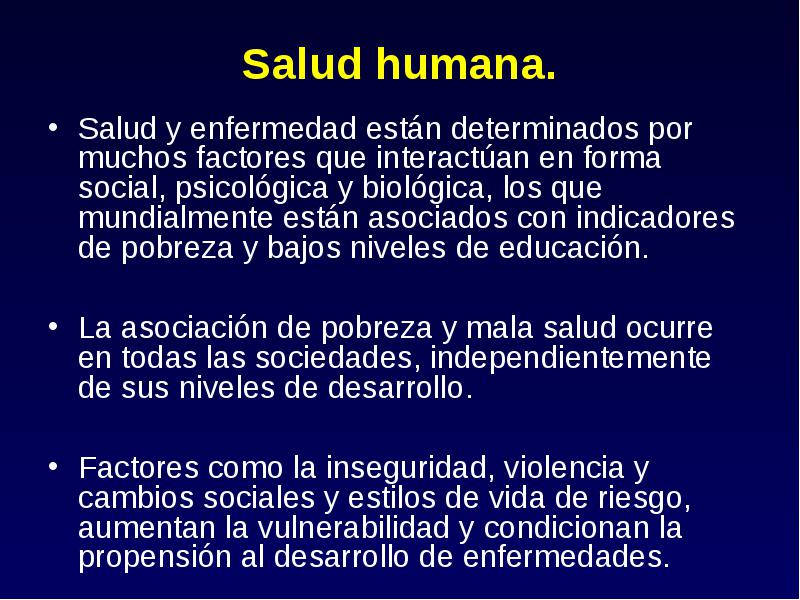 Salud humana.

• Salud y enfermedad están determinados por muchos factores que interactúan en forma social, psicológica y biológica, los que mundialmente están asociados con indicadores de pobreza y bajos niveles de educación.

• La asociación de pobreza y mala salud ocurre en todas las sociedades, independientemente de sus niveles de desarrollo.

• Factores como la inseguridad, violencia y cambios sociales y estilos de vida de riesgo, aumentan la vulnerabilidad y condicionan la propensión al desarrollo de enfermedades.